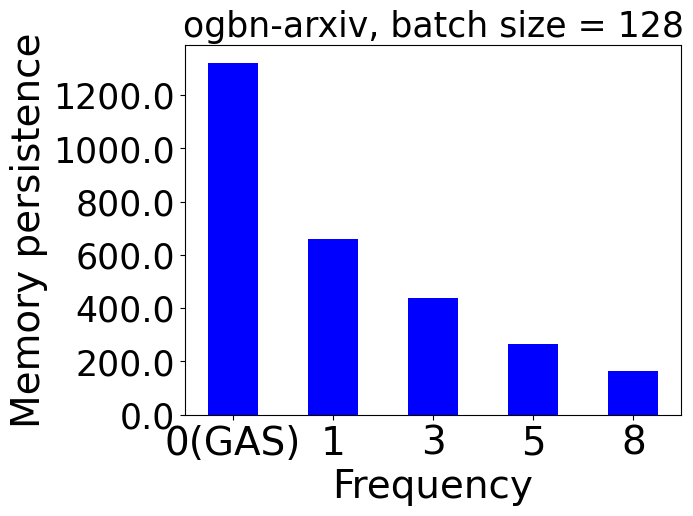 ogbn-arxiv, batch size = 128

Memory persistence

1200.0
1000.0
800.0
600.0
400.0
200.0
0.0

0(GAS) 1 3 5 8

Frequency